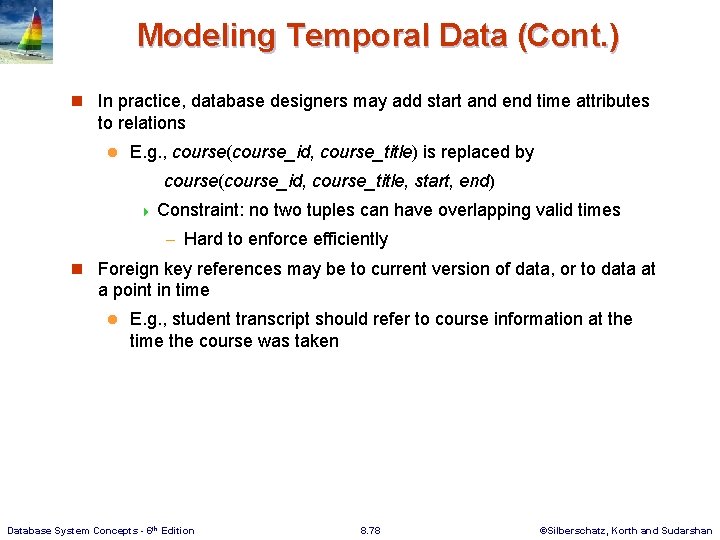 Modeling Temporal Data (Cont.)

In practice, database designers may add start and end time attributes to relations

E.g., course(course_id, course_title) is replaced by

course(course_id, course_title, start, end)

Constraint: no two tuples can have overlapping valid times

– Hard to enforce efficiently

Foreign key references may be to current version of data, or to data at a point in time

E.g., student transcript should refer to course information at the time the course was taken

Database System Concepts - 6th Edition

8.78

©Silberschatz, Korth and Sudarshan